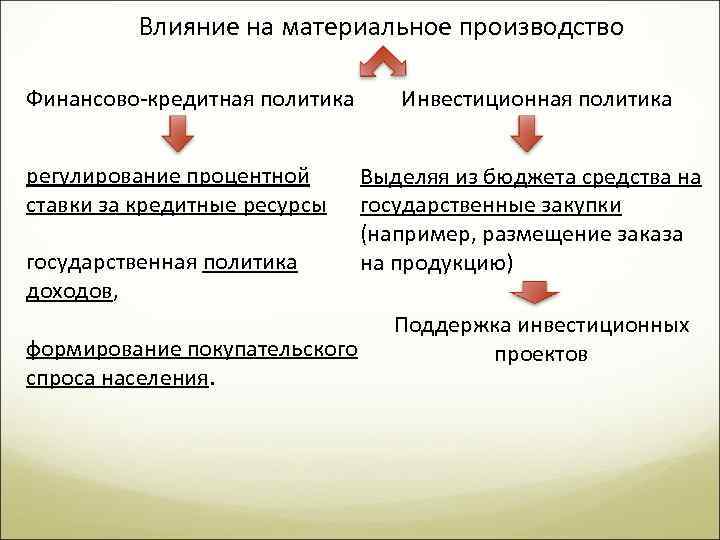 Влияние на материальное производство

Финансово-кредитная политика

регулирование процентной ставки за кредитные ресурсы

государственная политика доходов,

формирование покупательского спроса населения.

Инвестиционная политика

Выделяя из бюджета средства на государственные закупки (например, размещение заказа на продукцию)

Поддержка инвестиционных проектов